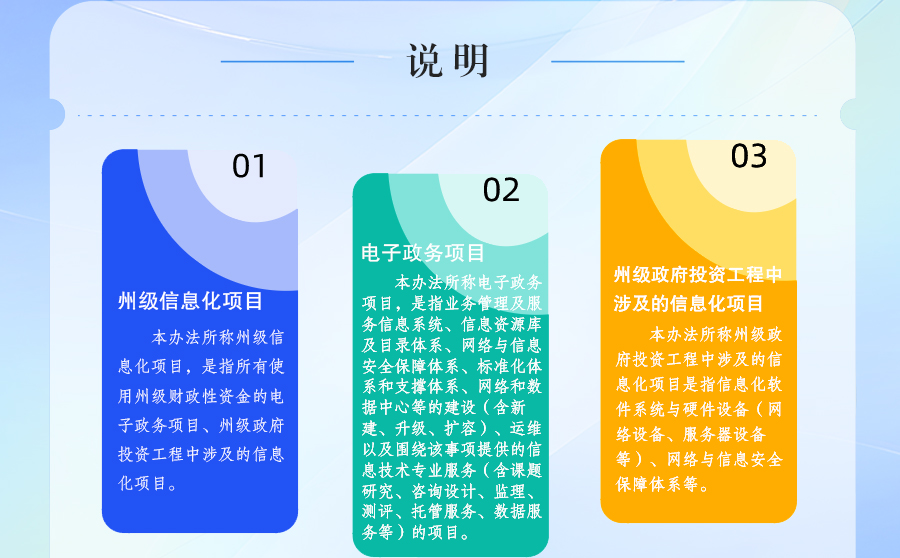 说明

01

州级信息化项目

本办法所称州级信息化项目，是指所有使用州级财政性资金的电子政务项目、州级政府投资工程中涉及的信息化项目。

02

电子政务项目

本办法所称电子政务项目，是指业务管理及服务信息系统、信息资源库及目录体系、网络与信息安全保障体系、标准化体系和支撑体系、网络和数据中心等的建设（含新建、升级、扩容）、运维以及围绕该事项提供的信息技术专业服务（含课题研究、咨询设计、监理、测评、托管服务、数据服务等）的项目。

03

州级政府投资工程中涉及的信息化项目

本办法所称州级政府投资工程中涉及的信息化项目是指信息化软件系统与硬件设备（网络设备、服务器设备等）、网络与信息安全保障体系等。